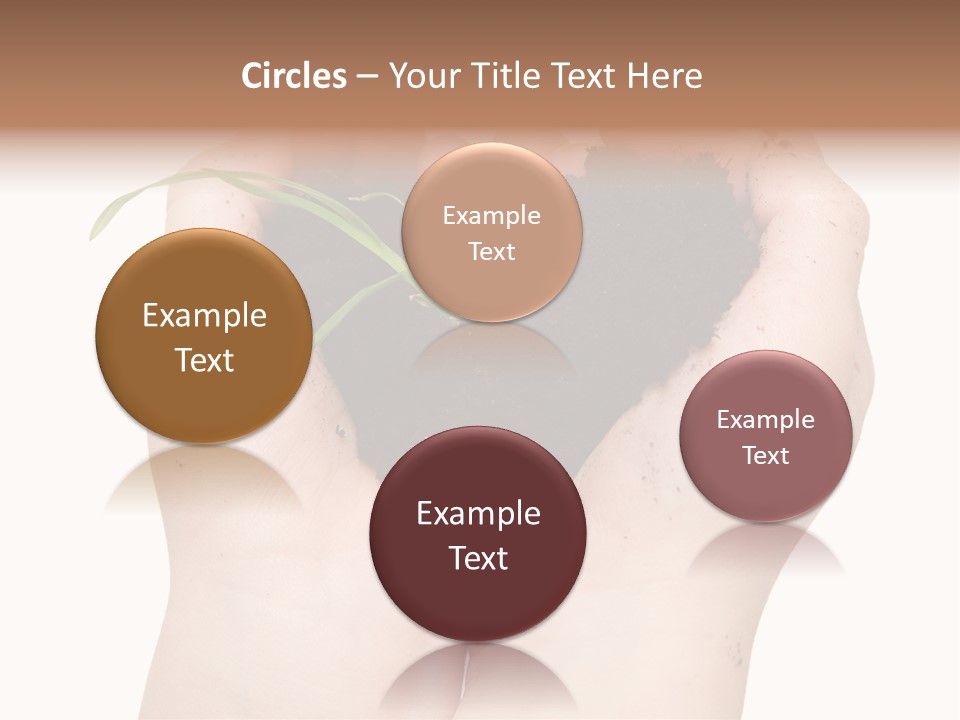 Circles – Your Title Text Here

Example Text

Example Text

Example Text

Example Text